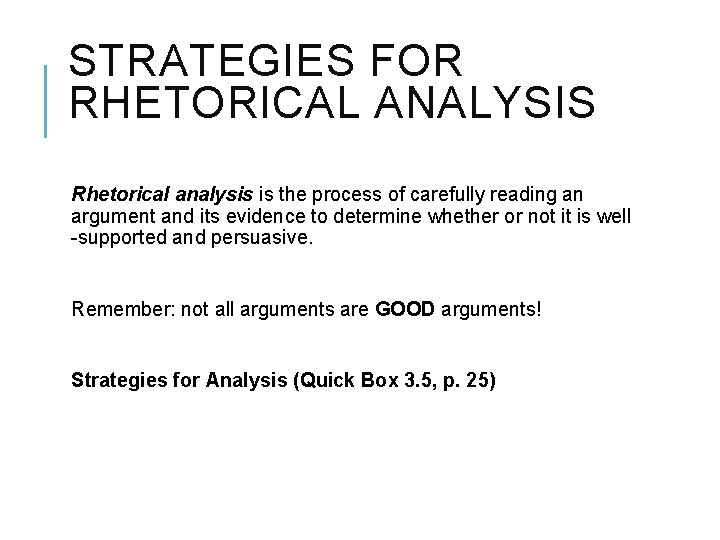 STRATEGIES FOR RHETORICAL ANALYSIS

Rhetorical analysis is the process of carefully reading an argument and its evidence to determine whether or not it is well-supported and persuasive.

Remember: not all arguments are GOOD arguments!

Strategies for Analysis (Quick Box 3.5, p. 25)